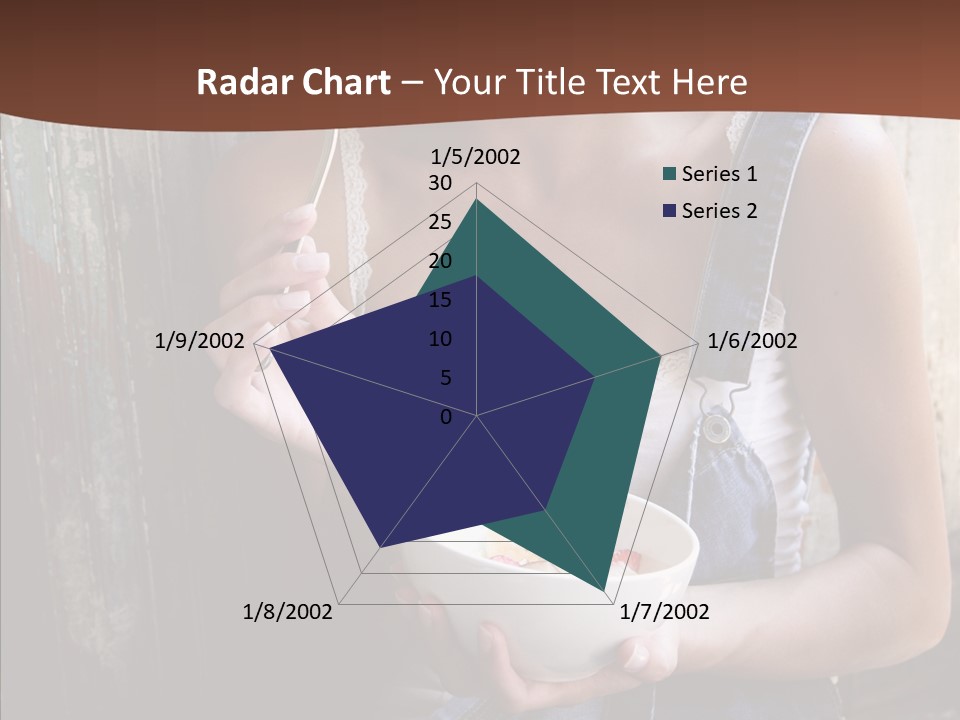 Radar Chart – Your Title Text Here

1/5/2002
30
25
20
15
10
5
0
1/6/2002
1/7/2002
1/8/2002
1/9/2002

Series 1
Series 2